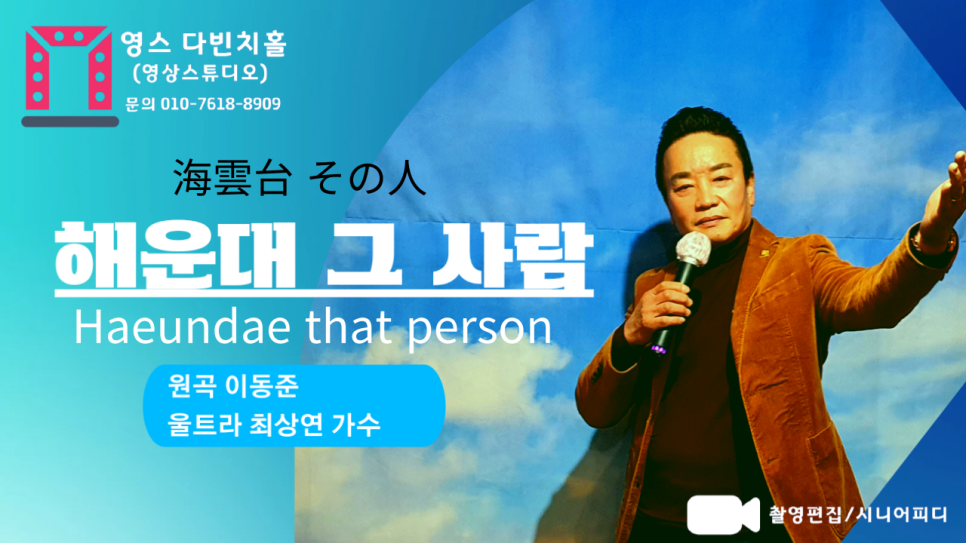 영스 다빈치홀
(영상스튜디오)
문의 010-7618-8909

海雲台 その人

해운대 그 사람

Haeundae that person

원곡 이동준
울트라 최상연 가수

촬영편집/시니어피디